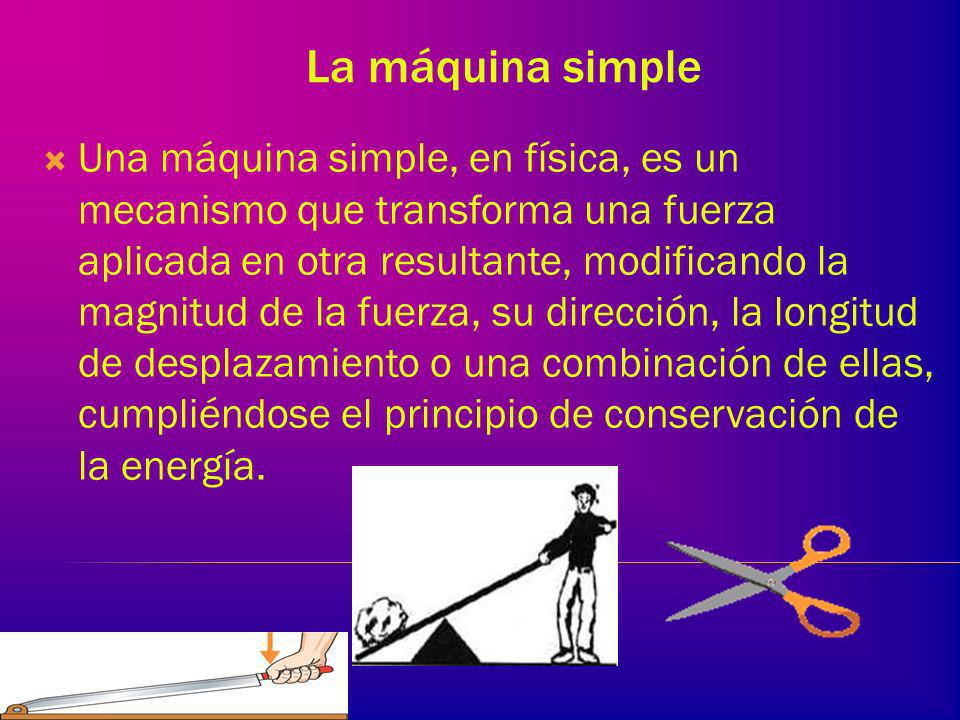 La máquina simple

Una máquina simple, en física, es un mecanismo que transforma una fuerza aplicada en otra resultante, modificando la magnitud de la fuerza, su dirección, la longitud de desplazamiento o una combinación de ellas, cumpliéndose el principio de conservación de la energía.